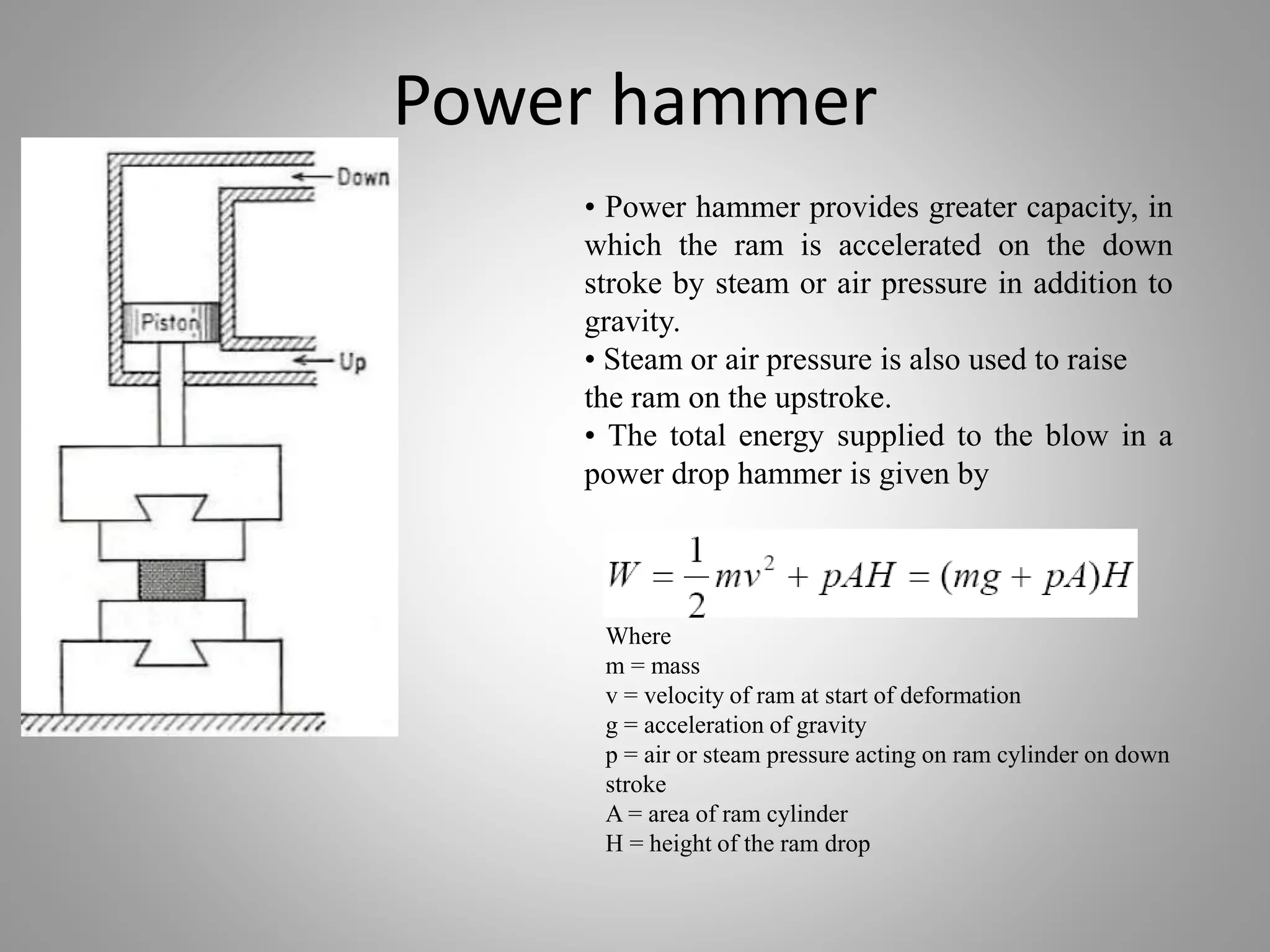 Power hammer

Down

Piston

Up

• Power hammer provides greater capacity, in which the ram is accelerated on the down stroke by steam or air pressure in addition to gravity.
• Steam or air pressure is also used to raise the ram on the upstroke.
• The total energy supplied to the blow in a power drop hammer is given by

$W = \frac{1}{2}mv^2 + pAH = (mg + pA)H$

Where
m = mass
v = velocity of ram at start of deformation
g = acceleration of gravity
p = air or steam pressure acting on ram cylinder on down stroke
A = area of ram cylinder
H = height of the ram drop